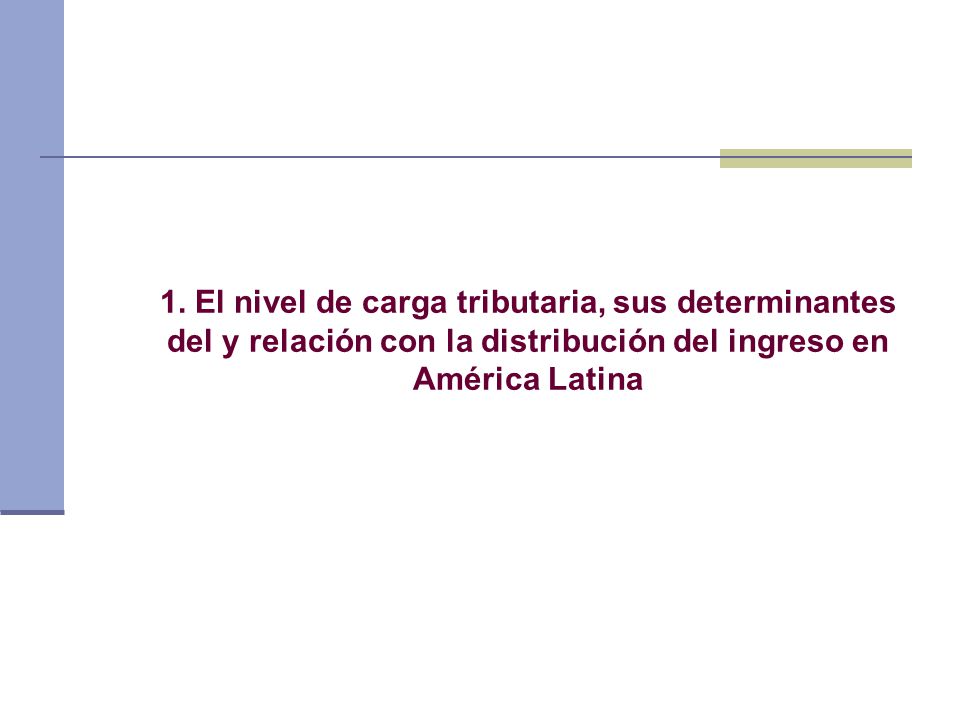 1. El nivel de carga tributaria, sus determinantes del y relación con la distribución del ingreso en América Latina